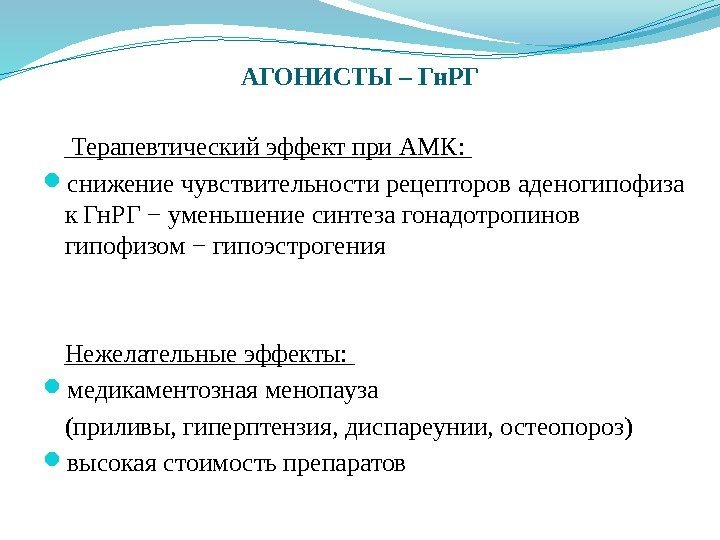 АГОНИСТЫ – ГнРГ

Терапевтический эффект при АМК:

снижение чувствительности рецепторов аденогипофиза к ГнРГ − уменьшение синтеза гонадотропинов гипофизом − гипоэстрогения

Нежелательные эффекты:

медикаментозная менопауза

(приливы, гиперптензия, диспареунии, остеопороз)

высокая стоимость препаратов